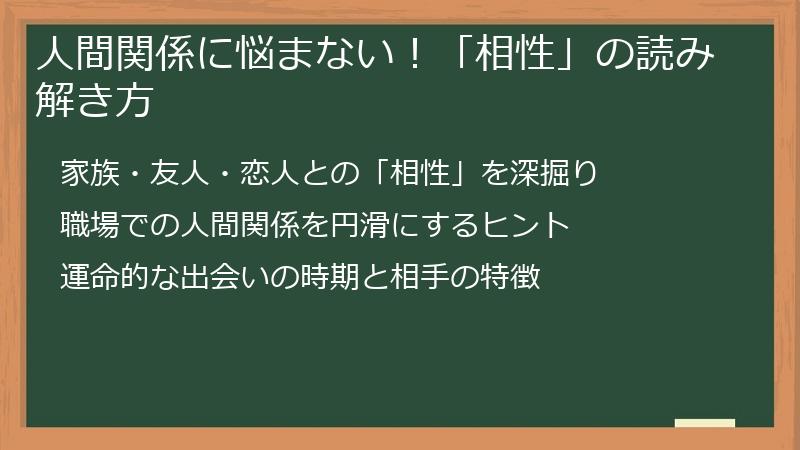 人間関係に悩まない！「相性」の読み解き方

家族・友人・恋人との「相性」を深掘り

職場での人間関係を円滑にするヒント

運命的な出会いの時期と相手の特徴